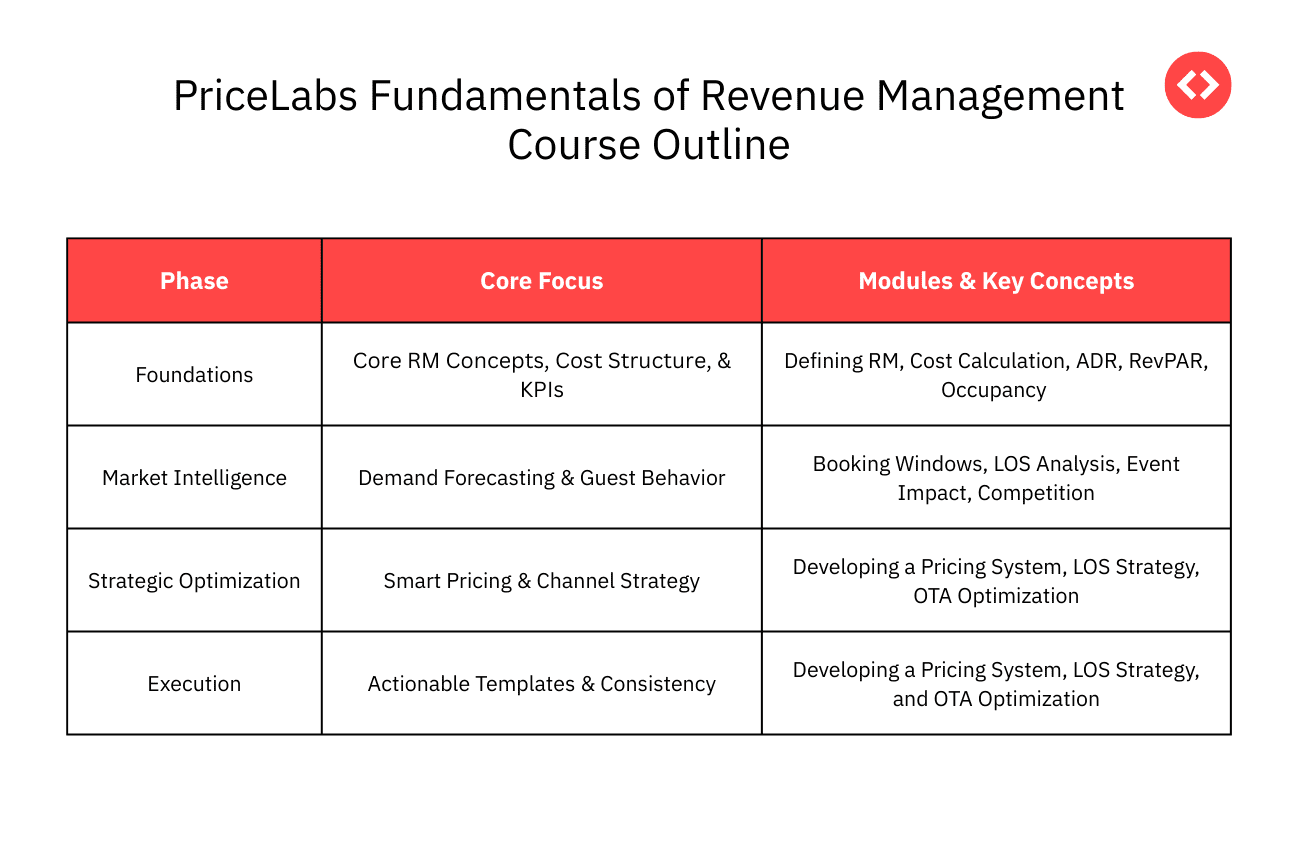 PriceLabs Fundamentals of Revenue Management Course Outline

| Phase | Core Focus | Modules & Key Concepts |
|---|---|---|
| Foundations | Core RM Concepts, Cost Structure, & KPIs | Defining RM, Cost Calculation, ADR, RevPAR, Occupancy |
| Market Intelligence | Demand Forecasting & Guest Behavior | Booking Windows, LOS Analysis, Event Impact, Competition |
| Strategic Optimization | Smart Pricing & Channel Strategy | Developing a Pricing System, LOS Strategy, OTA Optimization |
| Execution | Actionable Templates & Consistency | Developing a Pricing System, LOS Strategy, and OTA Optimization |